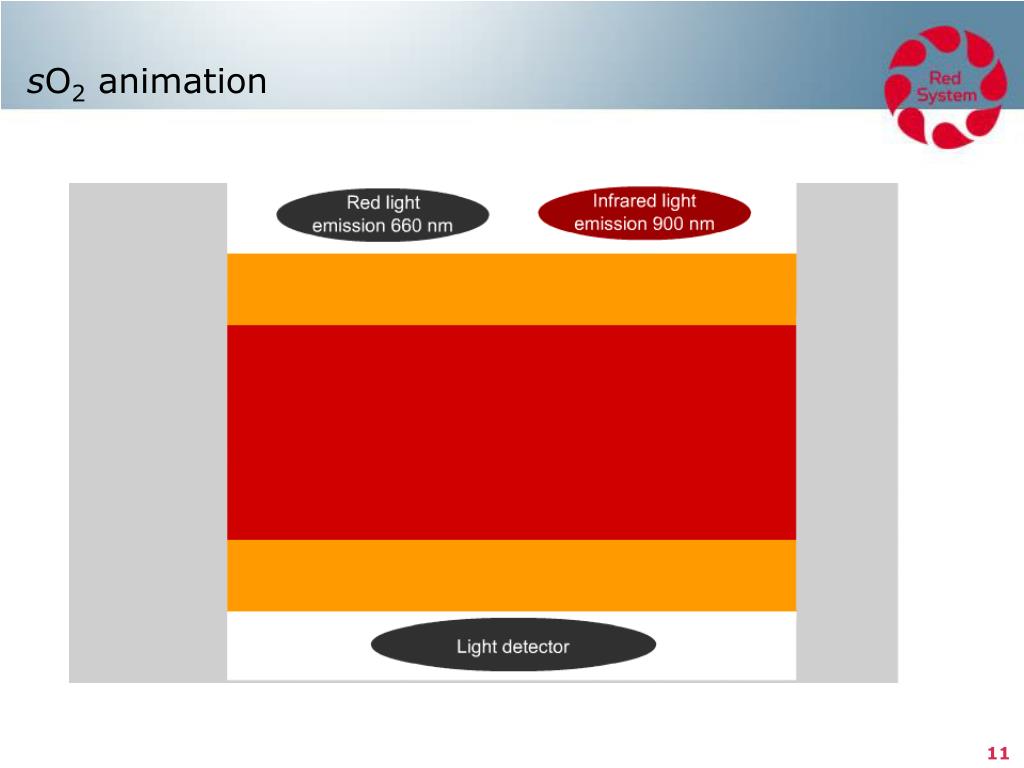 $sO_2$ animation

Red System

Red light emission 660 nm

Infrared light emission 900 nm

Light detector

11